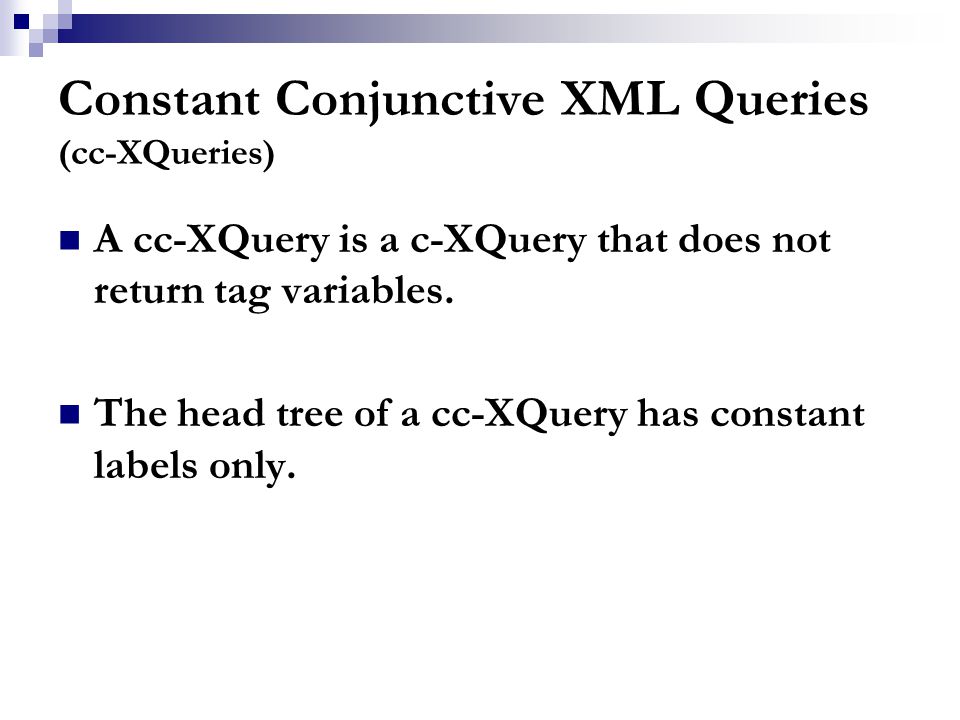 Constant Conjunctive XML Queries
(cc-XQueries)

A cc-XQuery is a c-XQuery that does not return tag variables.

The head tree of a cc-XQuery has constant labels only.